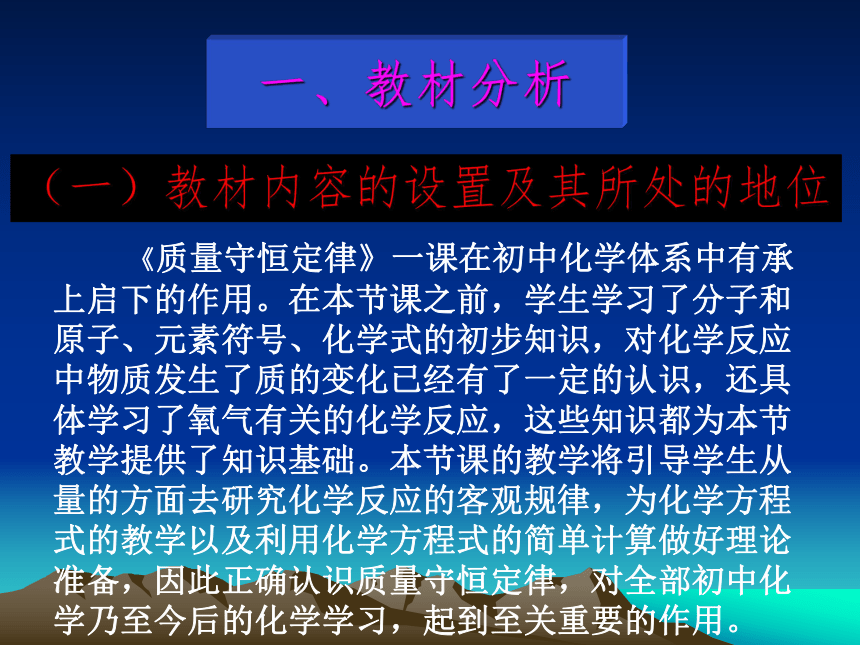 一、教材分析

（一）教材内容的设置及其所处的地位

《质量守恒定律》一课在初中化学体系中有承上启下的作用。在本节课之前，学生学习了分子和原子、元素符号、化学式的初步知识，对化学反应中物质发生了质的变化已经有了一定的认识，还具体学习了氧气有关的化学反应，这些知识都为本节教学提供了知识基础。本节课的教学将引导学生从量的方面去研究化学反应的客观规律，为化学方程式的教学以及利用化学方程式的简单计算做好理论准备，因此正确认识质量守恒定律，对全部初中化学乃至今后的化学学习，起到至关重要的作用。